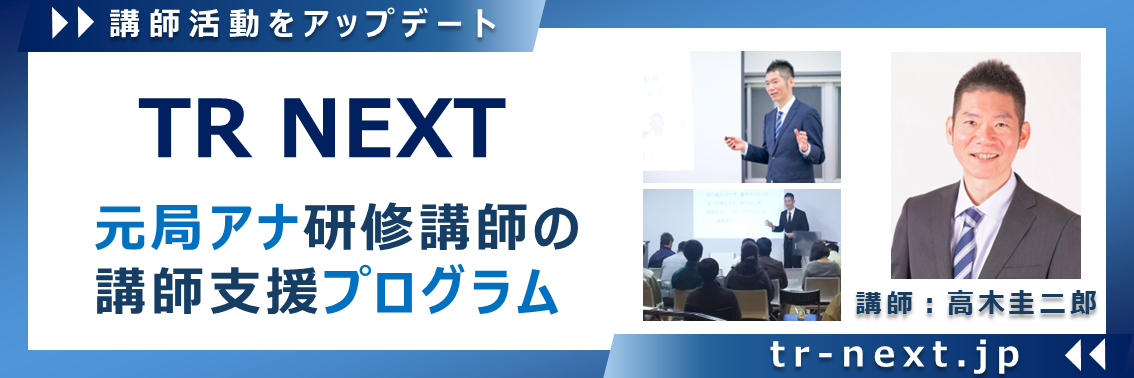 講師活動をアップデート

TR NEXT

元局アナ研修講師の講師支援プログラム

講師：高木圭二郎

tr-next.jp